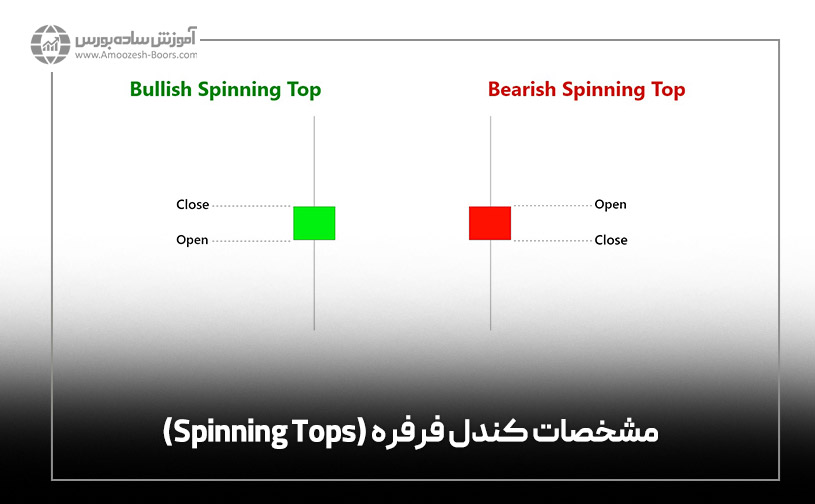 آموزش ساده بورس
www.Amoozesh-Boors.com

Bullish Spinning Top

Close
Open

Bearish Spinning Top

Open
Close

مشخصات کندل فرفره (Spinning Tops)